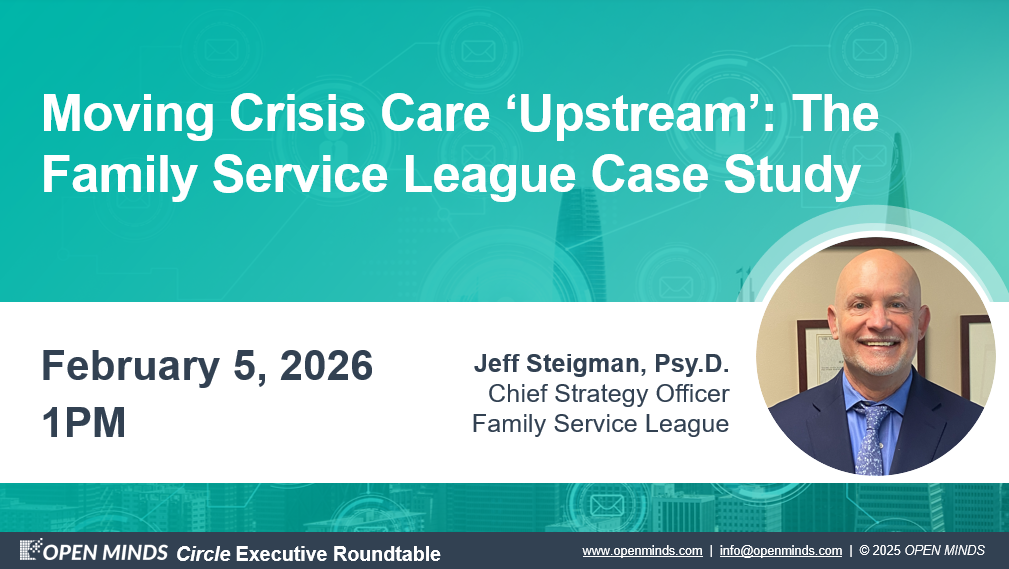 Moving Crisis Care ‘Upstream’: The Family Service League Case Study

February 5, 2026
1PM

Jeff Steigman, Psy.D.
Chief Strategy Officer
Family Service League

OPEN MINDS Circle Executive Roundtable

www.openminds.com | info@openminds.com | © 2025 OPEN MINDS